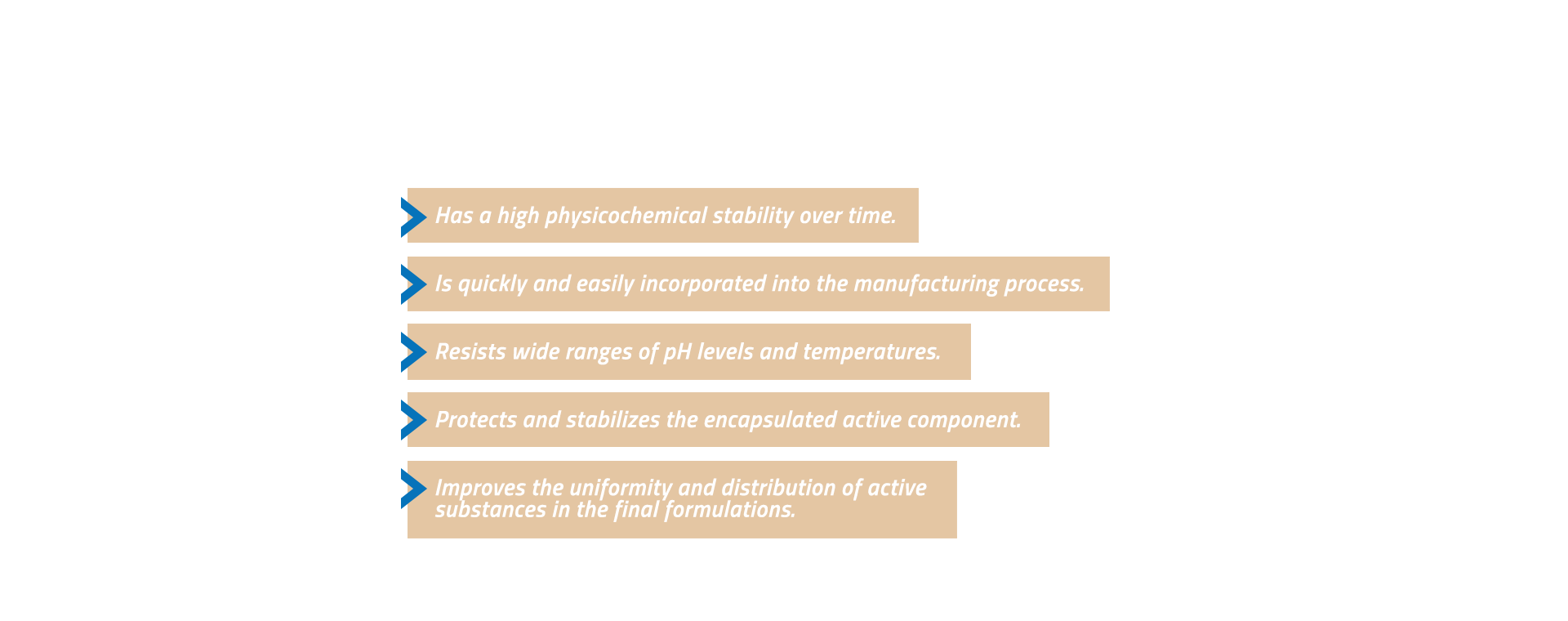 Has a high physicochemical stability over time.

Is quickly and easily incorporated into the manufacturing process.

Resists wide ranges of pH levels and temperatures.

Protects and stabilizes the encapsulated active component.

Improves the uniformity and distribution of active substances in the final formulations.